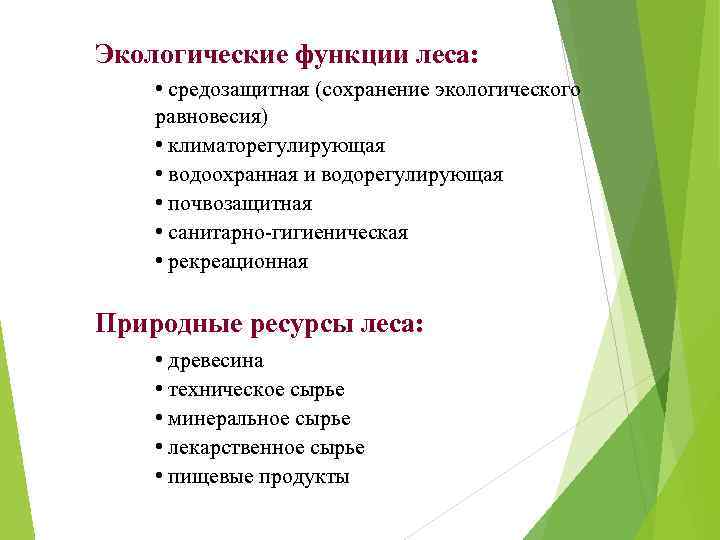 Экологические функции леса:

• средозащитная (сохранение экологического равновесия)
• климаторегулирующая
• водоохранная и водорегулирующая
• почвозащитная
• санитарно-гигиеническая
• рекреационная

Природные ресурсы леса:

• древесина
• техническое сырье
• минеральное сырье
• лекарственное сырье
• пищевые продукты